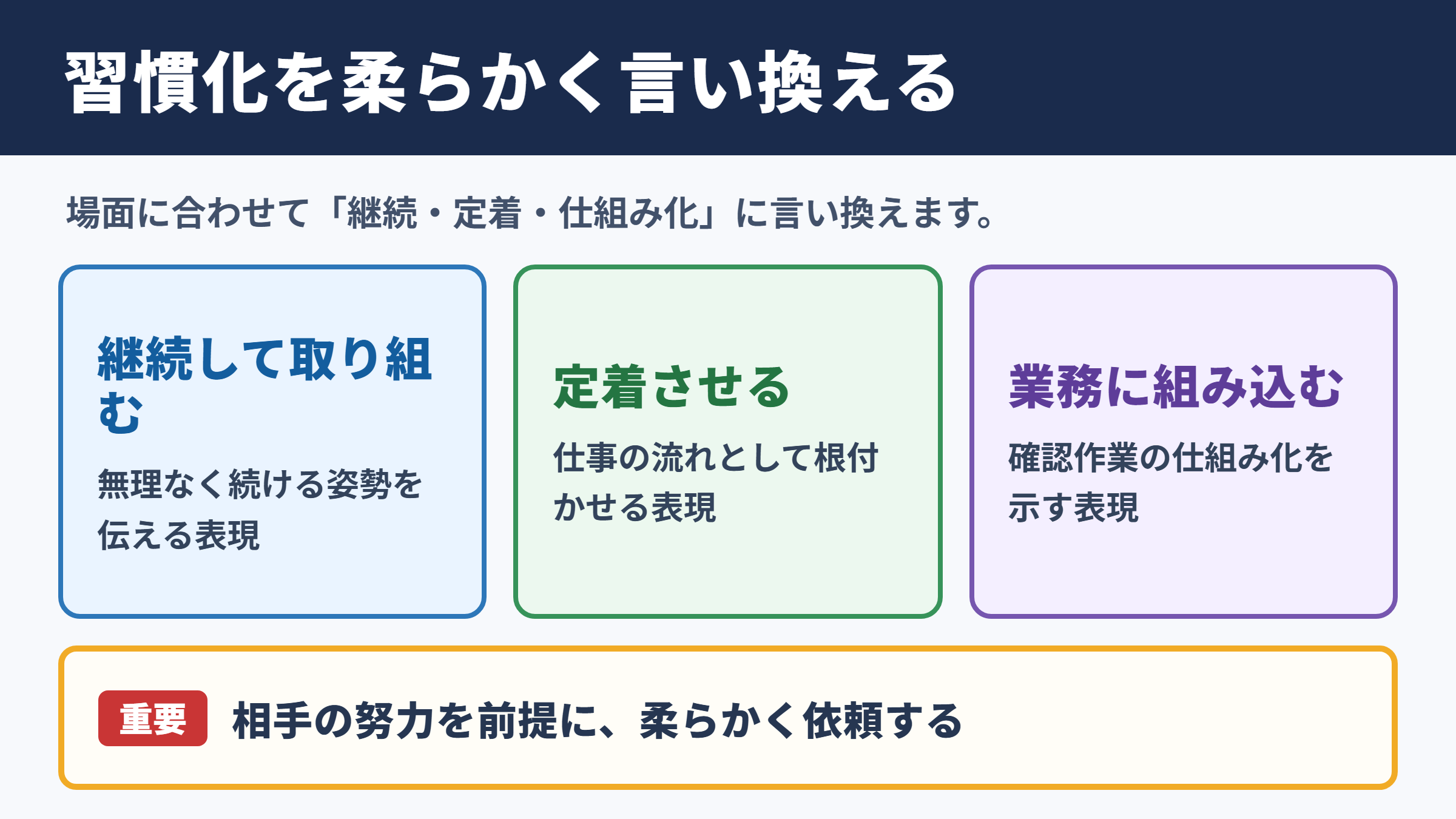 習慣化を柔らかく言い換える

場面に合わせて「継続・定着・仕組み化」に言い換えます。

継続して取り組む

無理なく続ける姿勢を伝える表現

定着させる

仕事の流れとして根付かせる表現

業務に組み込む

確認作業の仕組み化を示す表現

重要

相手の努力を前提に、柔らかく依頼する